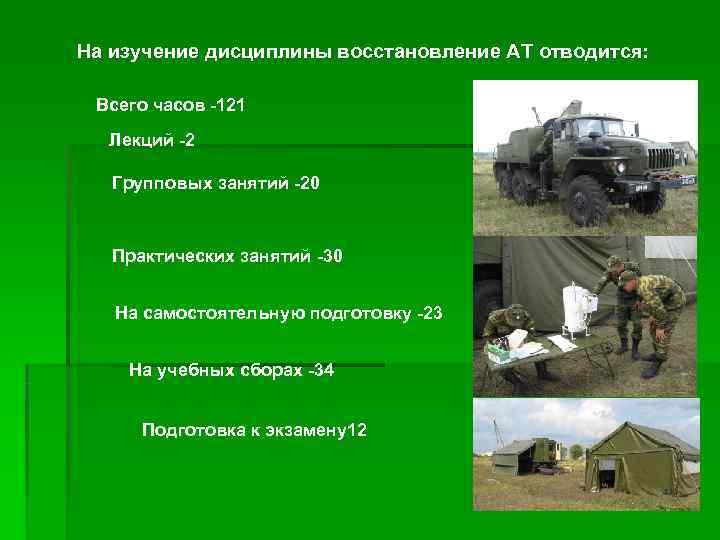 На изучение дисциплины восстановление АТ отводится:

Всего часов -121

Лекций -2

Групповых занятий -20

Практических занятий -30

На самостоятельную подготовку -23

На учебных сборах -34

Подготовка к экзамену12